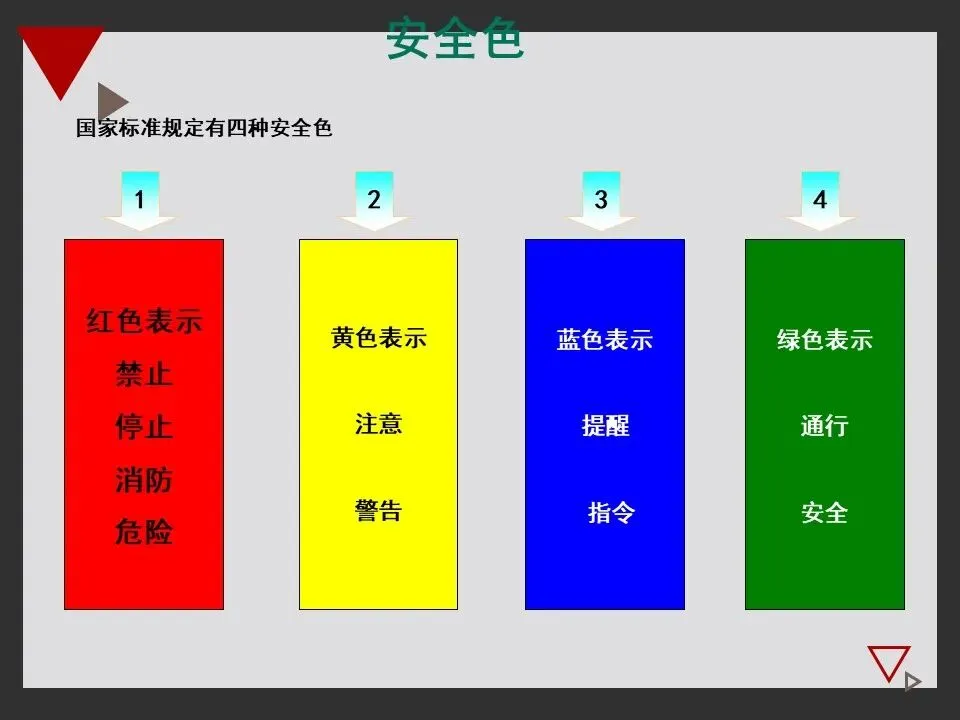 安全色

国家标准规定有四种安全色

1

红色表示
禁止
停止
消防
危险

2

黄色表示
注意
警告

3

蓝色表示
提醒
指令

4

绿色表示
通行
安全